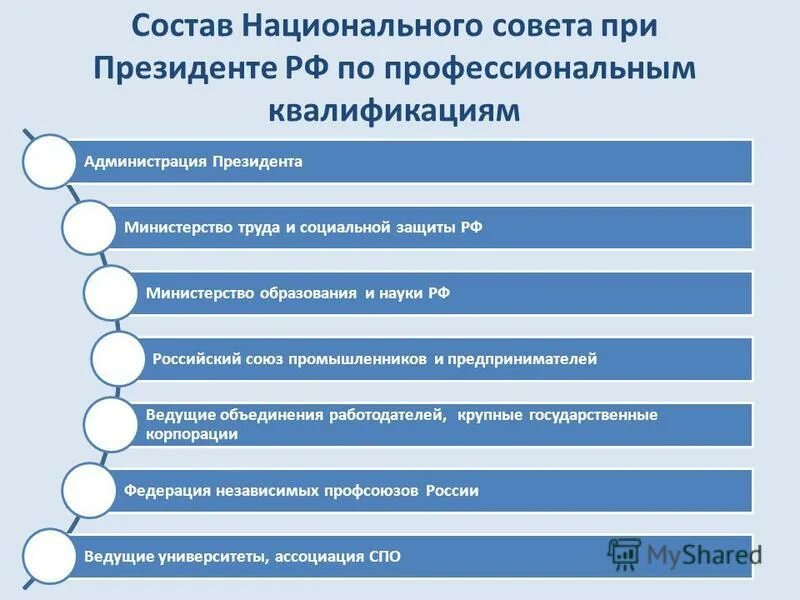 Состав Национального совета при Президенте РФ по профессиональным квалификациям

Администрация Президента

Министерство труда и социальной защиты РФ

Министерство образования и науки РФ

Российский союз промышленников и предпринимателей

Ведущие объединения работодателей, крупные государственные корпорации

Федерация независимых профсоюзов России

Ведущие университеты, ассоциация СПО

MyShared